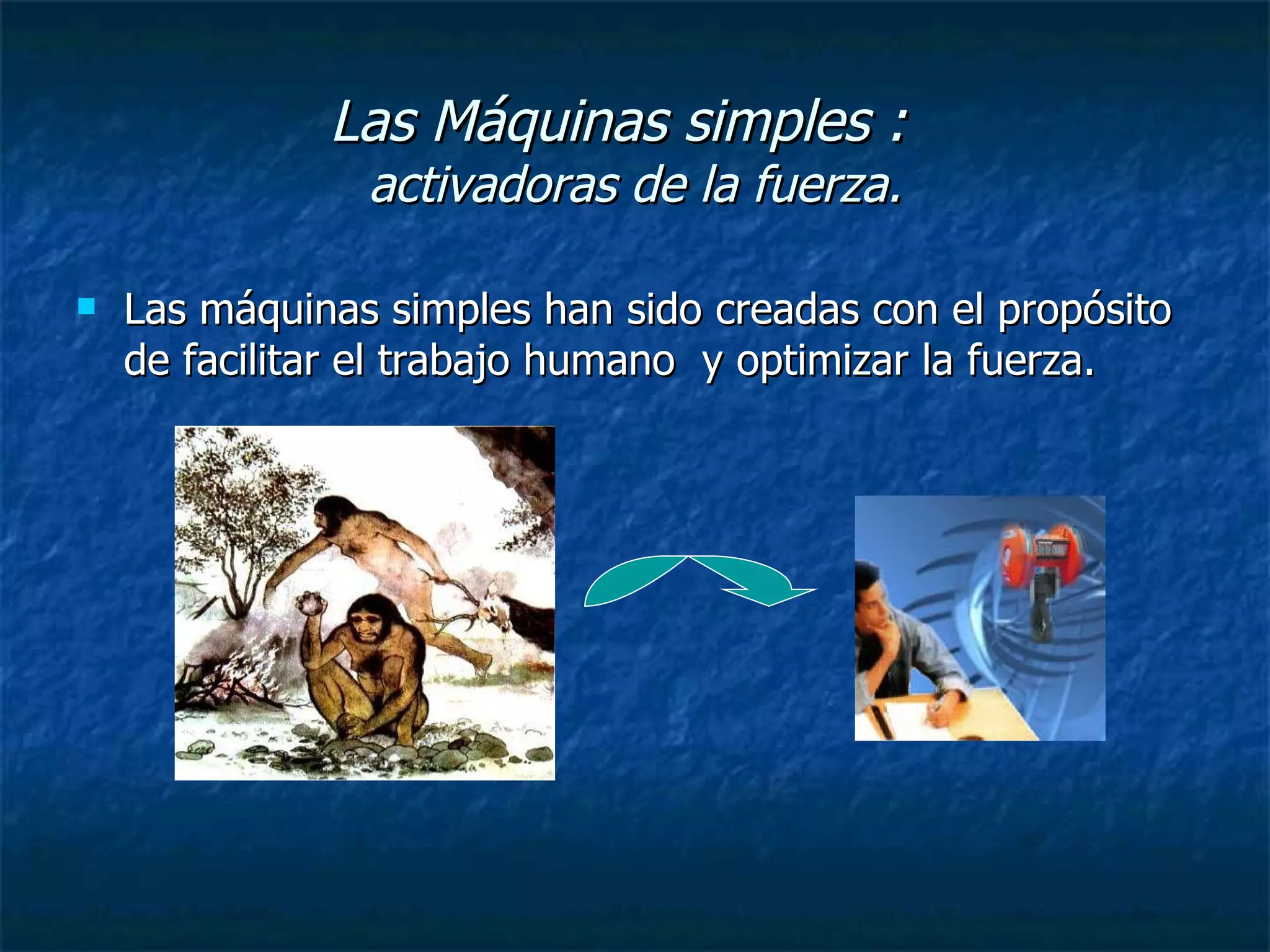 Las Máquinas simples :
activadoras de la fuerza.

Las máquinas simples han sido creadas con el propósito de facilitar el trabajo humano y optimizar la fuerza.